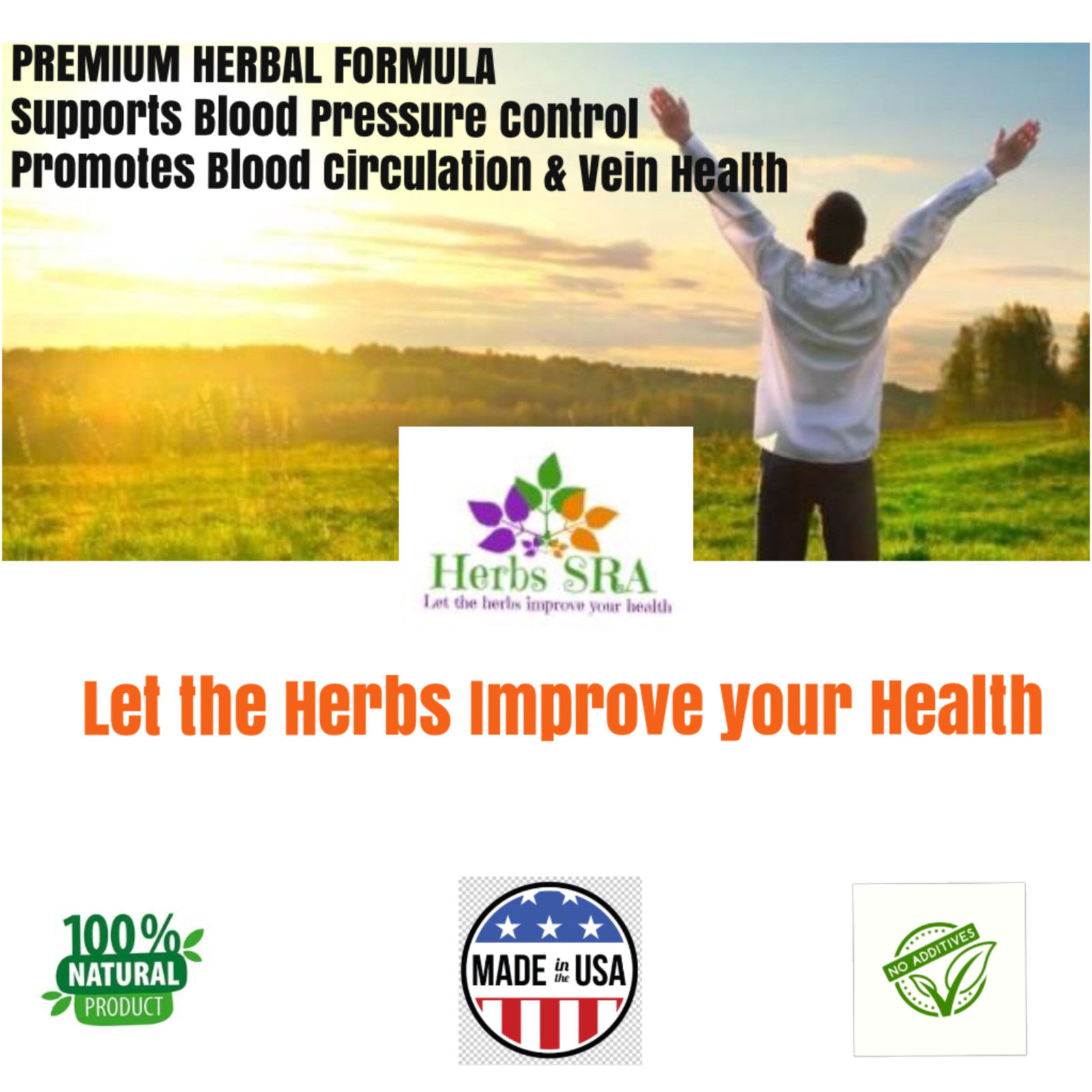 PREMIUM HERBAL FORMULA
Supports Blood Pressure Control
Promotes Blood Circulation & Vein Health

Herbs SRA
Let the herbs improve your health

Let the Herbs Improve your Health

100% NATURAL PRODUCT

MADE in the USA

NO ADDITIVES